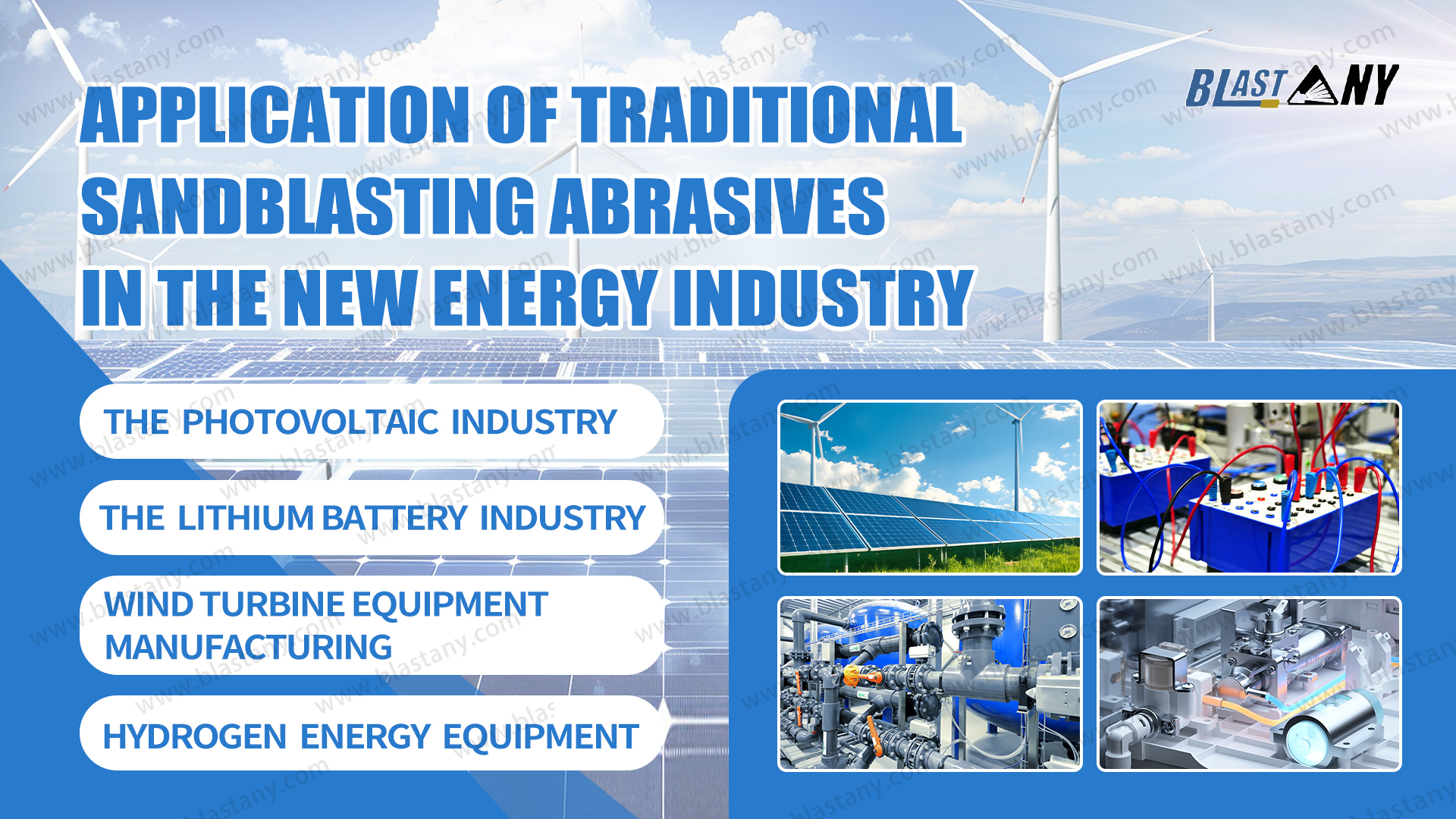 BLASTANY

APPLICATION OF TRADITIONAL SANDBLASTING ABRASIVES IN THE NEW ENERGY INDUSTRY

THE PHOTOVOLTAIC INDUSTRY

THE LITHIUM BATTERY INDUSTRY

WIND TURBINE EQUIPMENT MANUFACTURING

HYDROGEN ENERGY EQUIPMENT

www.blastany.com